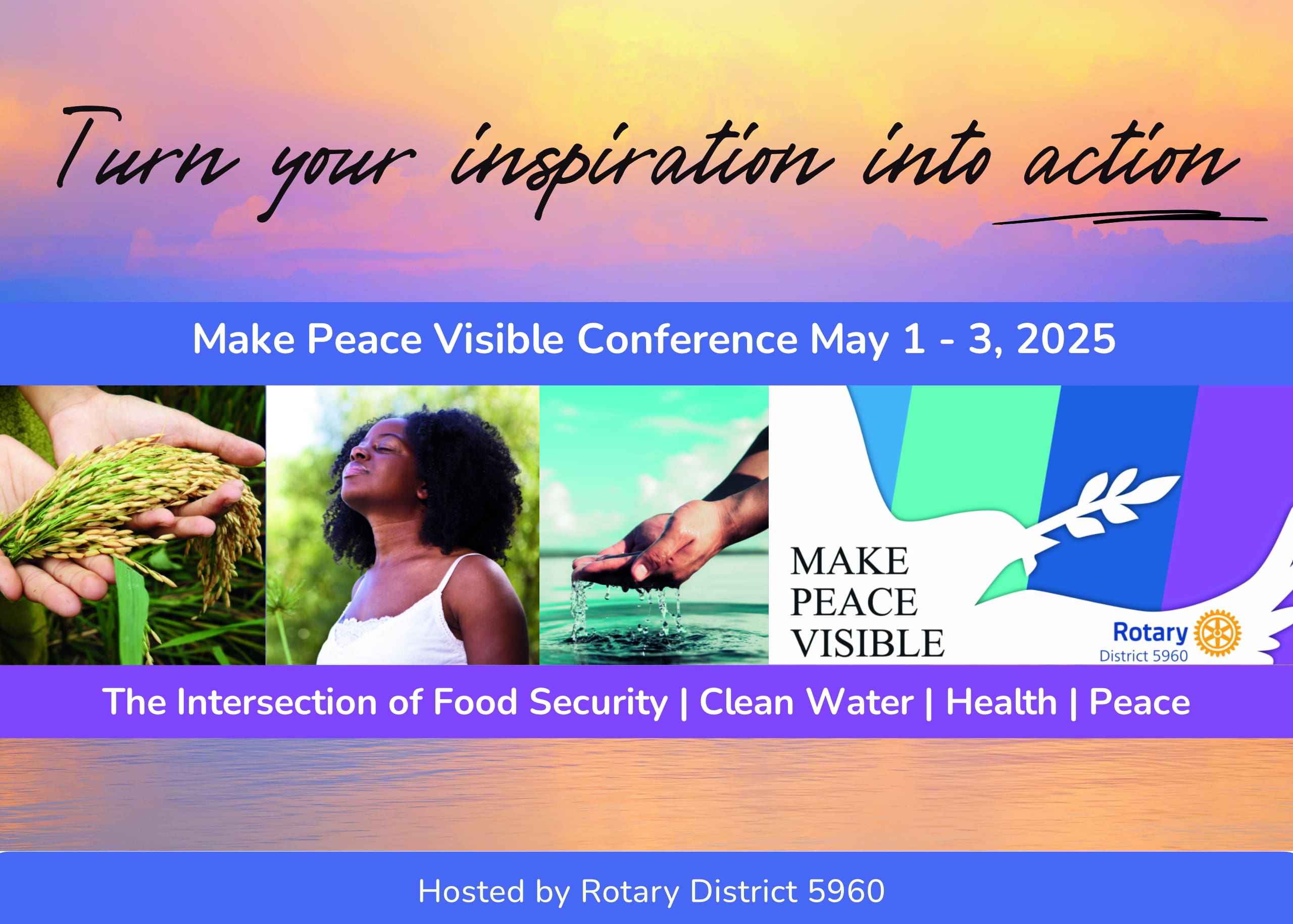 Turn your inspiration into action

Make Peace Visible Conference May 1 - 3, 2025

MAKE PEACE VISIBLE

Rotary
District 5960

The Intersection of Food Security | Clean Water | Health | Peace

Hosted by Rotary District 5960